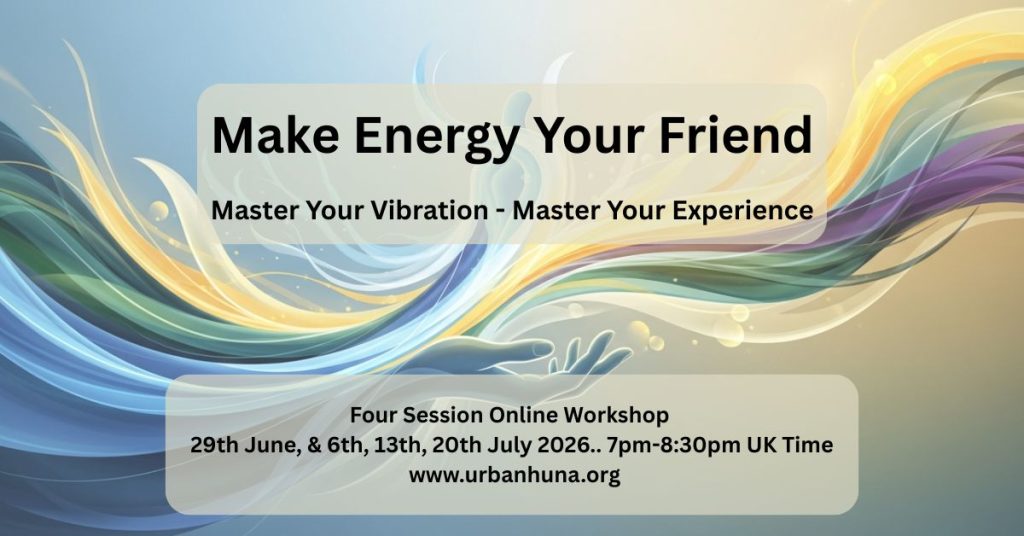 Make Energy Your Friend

Master Your Vibration - Master Your Experience

Four Session Online Workshop
29th June, & 6th, 13th, 20th July 2026.. 7pm-8:30pm UK Time
www.urbanhuna.org